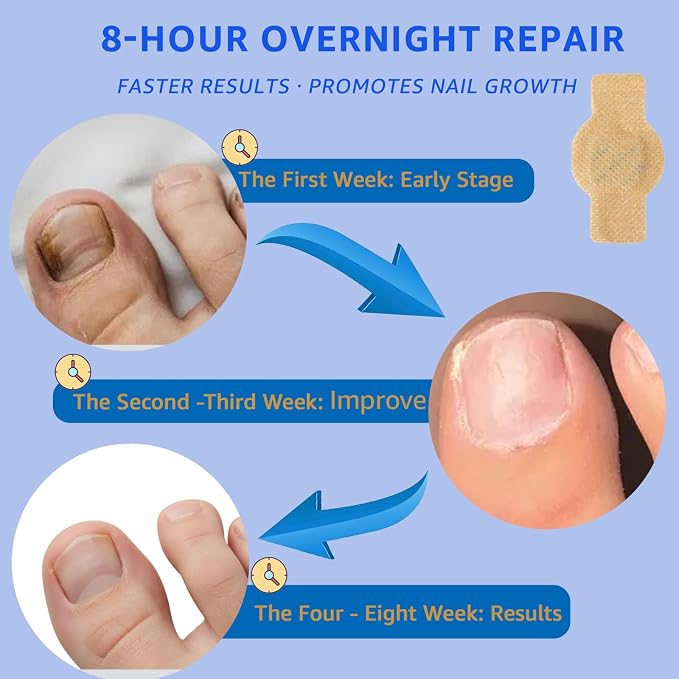 8-HOUR OVERNIGHT REPAIR

FASTER RESULTS · PROMOTES NAIL GROWTH

The First Week: Early Stage

The Second -Third Week: Improve

The Four - Eight Week: Results